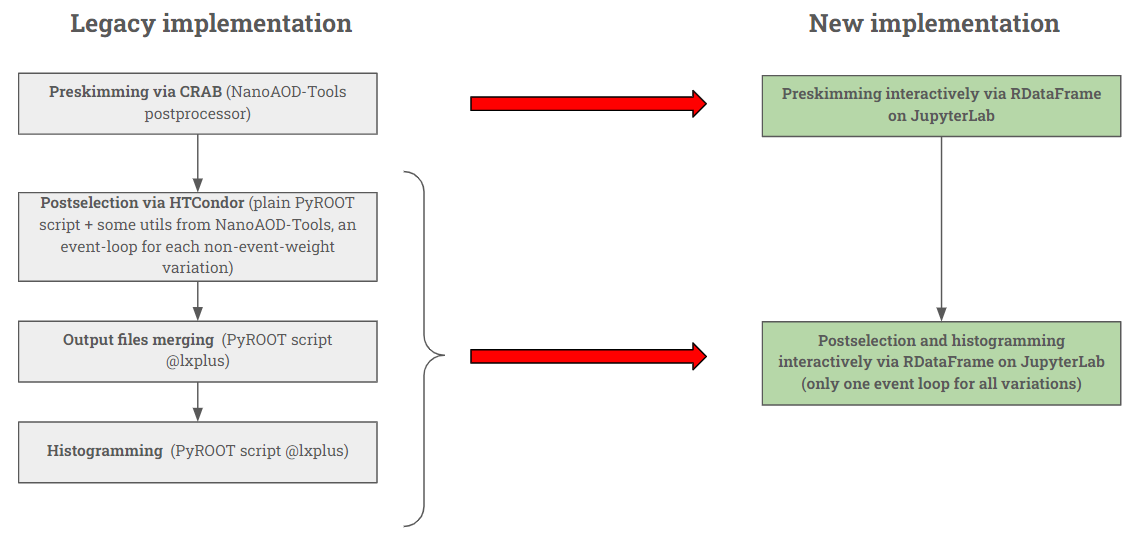 Legacy implementation

Preskimming via CRAB (NanoAOD-Tools postprocessor)

Postselection via HTCondor (plain PyROOT script + some utils from NanoAOD-Tools, an event-loop for each non-event-weight variation)

Output files merging (PyROOT script @lxplus)

Histogramming (PyROOT script @lxplus)

New implementation

Preskimming interactively via RDataFrame on JupyterLab

Postselection and histogramming interactively via RDataFrame on JupyterLab (only one event loop for all variations)